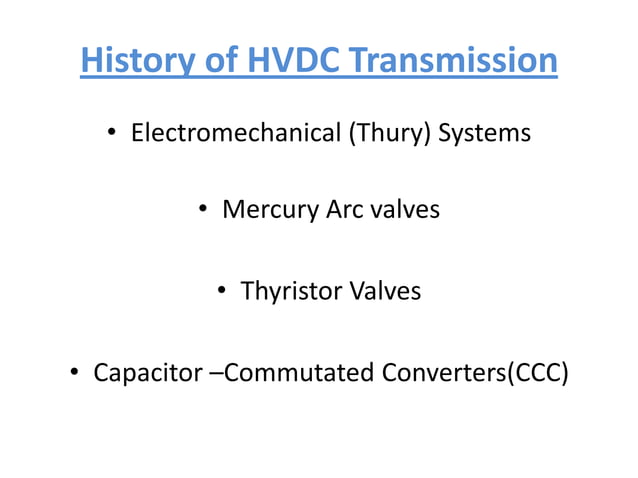 History of HVDC Transmission

• Electromechanical (Thury) Systems

• Mercury Arc valves

• Thyristor Valves

• Capacitor –Commutated Converters(CCC)